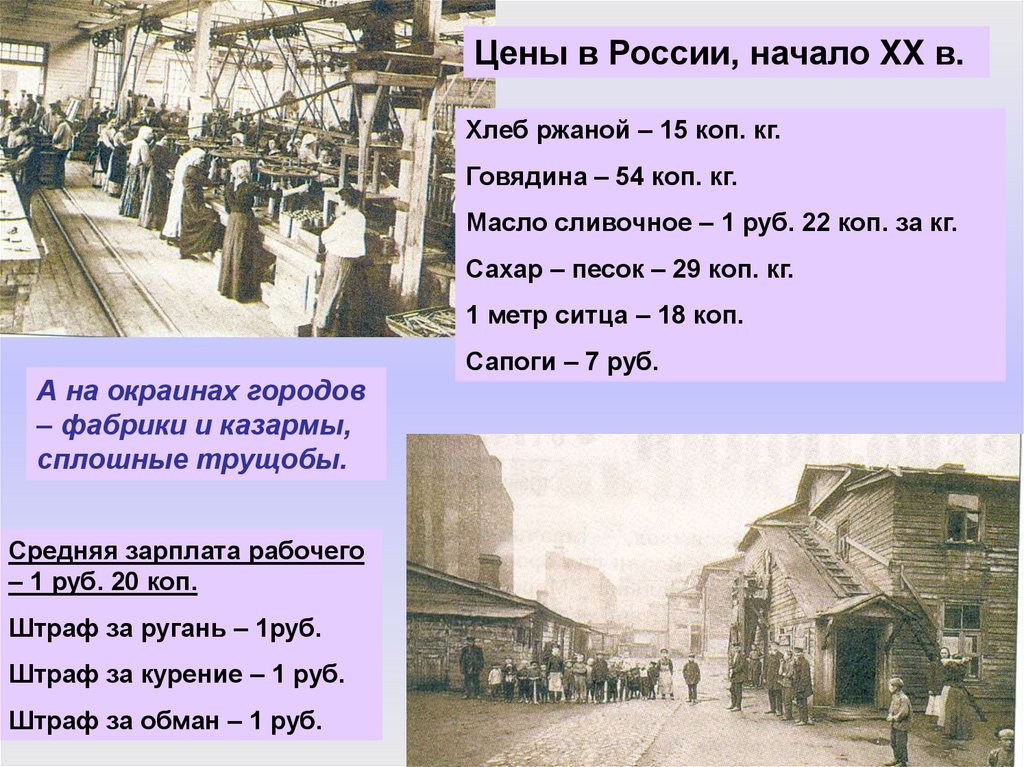 Цены в России, начало XX в.

Хлеб ржаной – 15 коп. кг.

Говядина – 54 коп. кг.

Масло сливочное – 1 руб. 22 коп. за кг.

Сахар – песок – 29 коп. кг.

1 метр ситца – 18 коп.

Сапоги – 7 руб.

А на окраинах городов – фабрики и казармы, сплошные трущобы.

Средняя зарплата рабочего – 1 руб. 20 коп.

Штраф за ругань – 1руб.

Штраф за курение – 1 руб.

Штраф за обман – 1 руб.